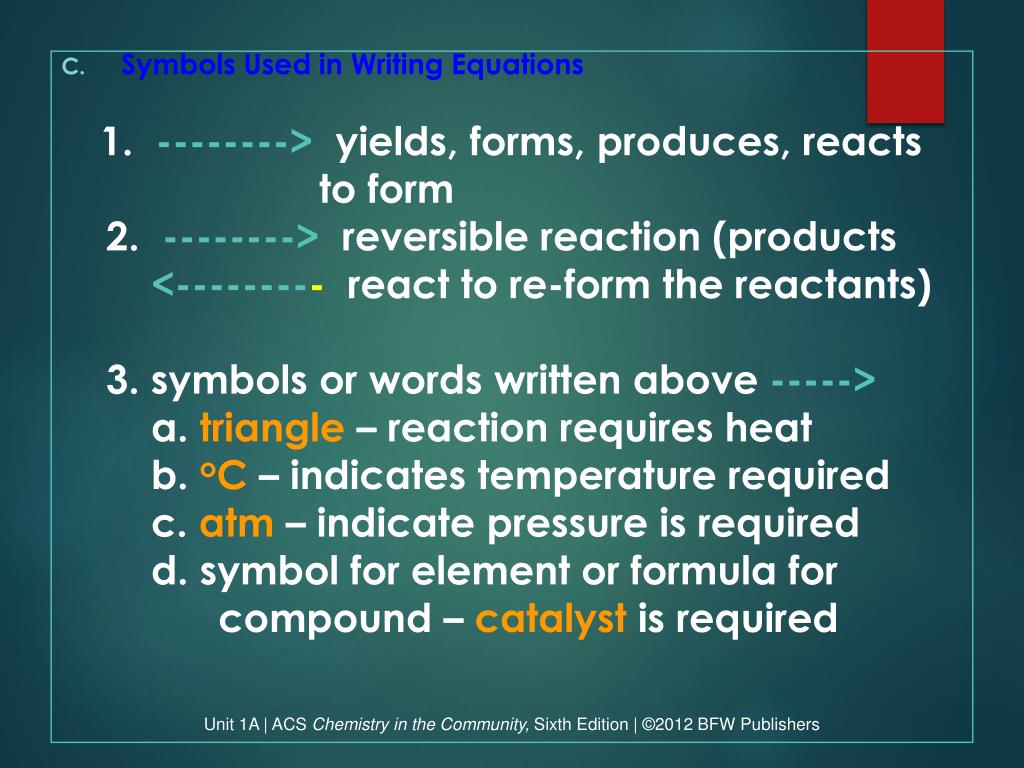 C. Symbols Used in Writing Equations

1. --------> yields, forms, produces, reacts to form
2. --------> reversible reaction (products
<--------- react to re-form the reactants)

3. symbols or words written above ----->
a. triangle – reaction requires heat
b. °C – indicates temperature required
c. atm – indicate pressure is required
d. symbol for element or formula for compound – catalyst is required

Unit 1A | ACS Chemistry in the Community, Sixth Edition | ©2012 BFW Publishers